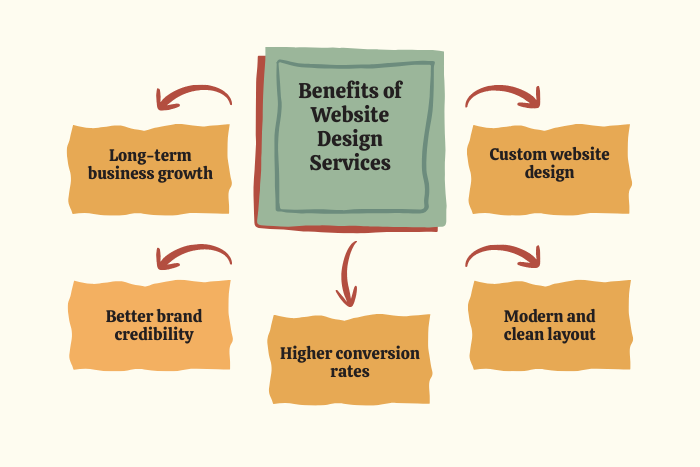 Benefits of Website Design Services

Long-term business growth

Custom website design

Better brand credibility

Higher conversion rates

Modern and clean layout